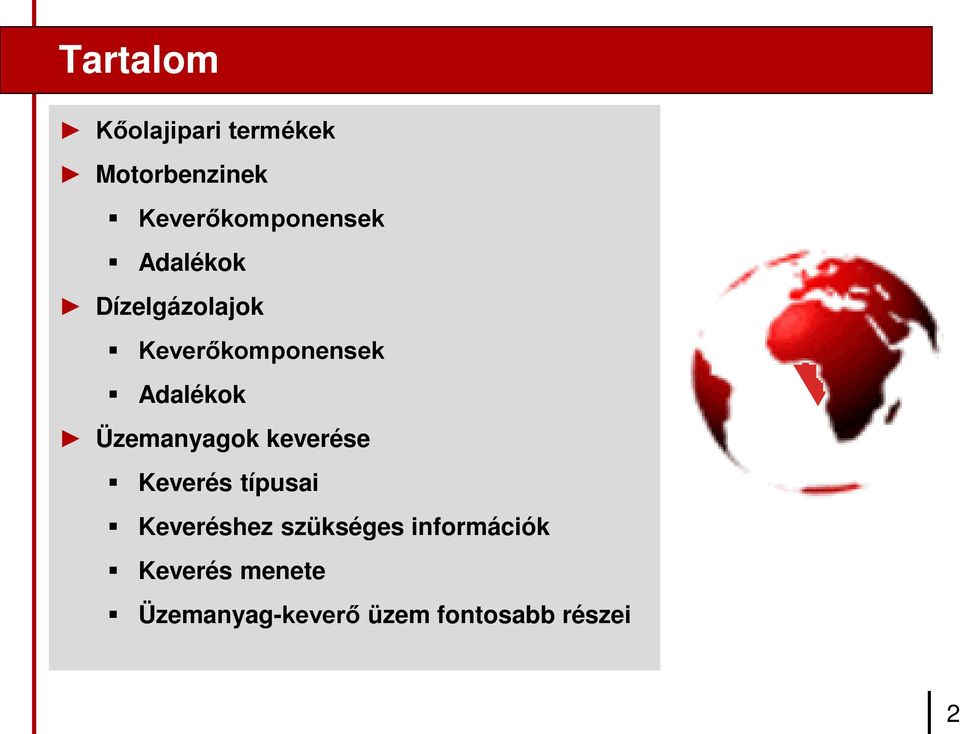 Tartalom

► Kőolajipari termékek
► Motorbenzinek
▪ Keverőkomponensek
▪ Adalékok
► Dízelgázolajok
▪ Keverőkomponensek
▪ Adalékok
► Üzemanyagok keverése
▪ Keverés típusai
▪ Keveréshez szükséges információk
▪ Keverés menete
▪ Üzemanyag-keverő üzem fontosabb részei

2